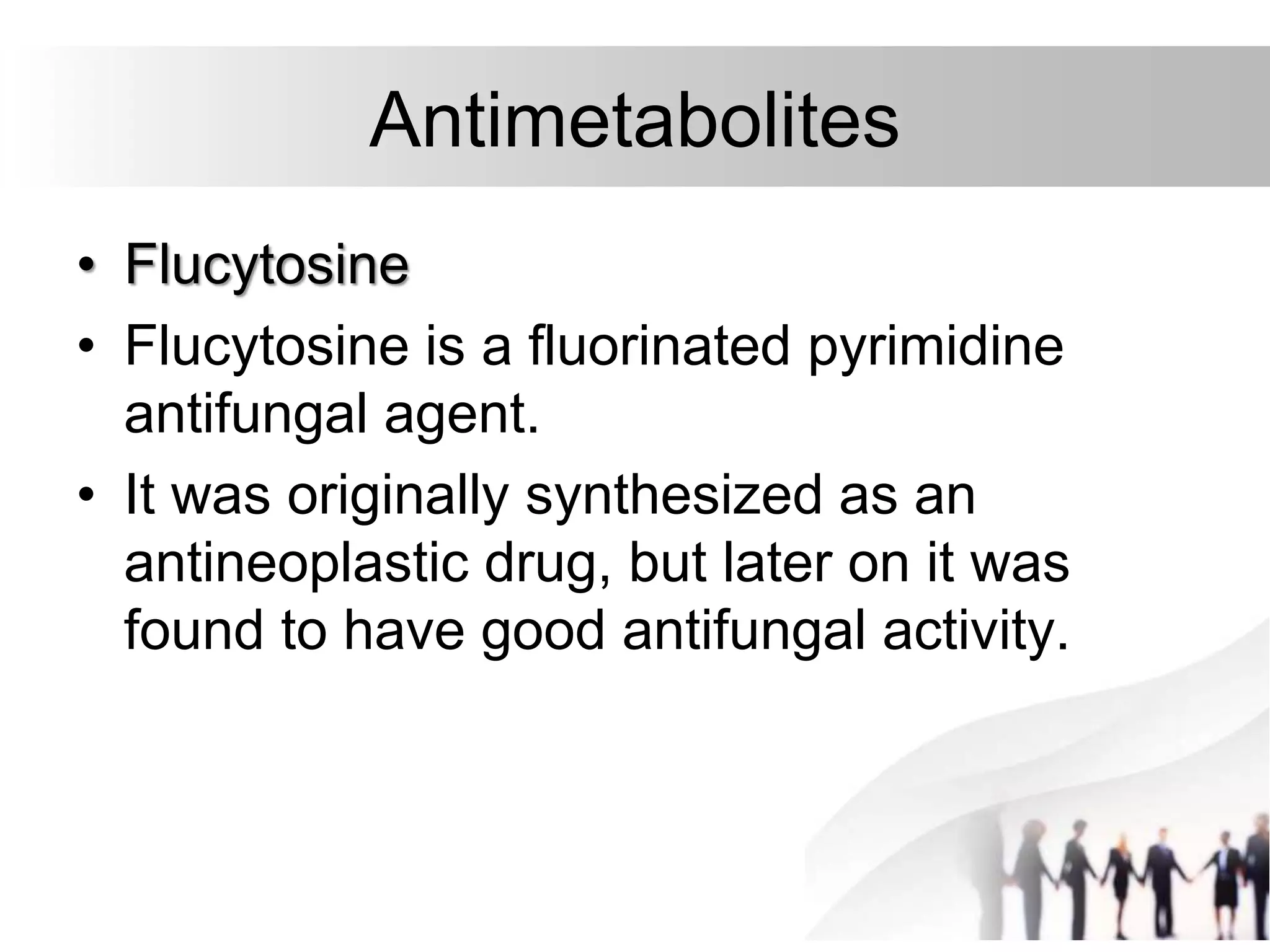 Antimetabolites

• Flucytosine
• Flucytosine is a fluorinated pyrimidine antifungal agent.
• It was originally synthesized as an antineoplastic drug, but later on it was found to have good antifungal activity.